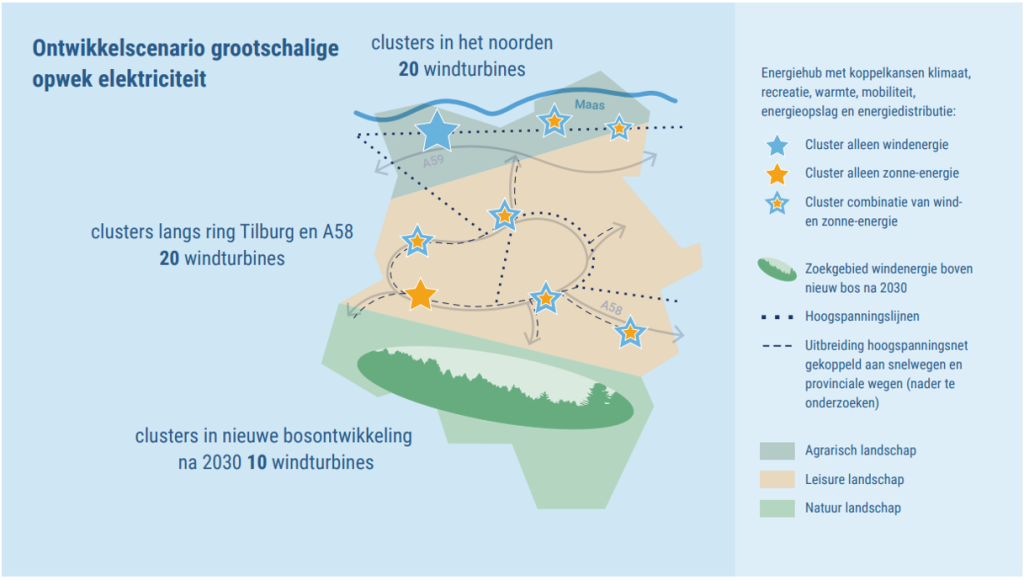 Ontwikkelscenario grootschalige opwek elektriciteit

clusters in het noorden
20 windturbines

Maas

A59

clusters langs ring Tilburg en A58
20 windturbines

A58

clusters in nieuwe bosontwikkeling na 2030 10 windturbines

Energiehub met koppelkansen klimaat, recreatie, warmte, mobiliteit, energieopslag en energiedistributie:

Cluster alleen windenergie

Cluster alleen zonne-energie

Cluster combinatie van wind- en zonne-energie

Zoekgebied windenergie boven nieuw bos na 2030

Hoogspanningslijnen

Uitbreiding hoogspanningsnet gekoppeld aan snelwegen en provinciale wegen (nader te onderzoeken)

Agrarisch landschap

Leisure landschap

Natuur landschap